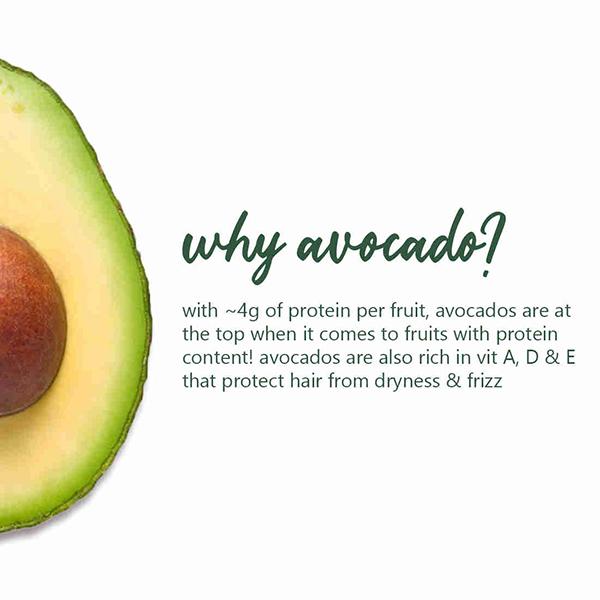 why avocado?

with ~4g of protein per fruit, avocados are at the top when it comes to fruits with protein content! avocados are also rich in vit A, D & E that protect hair from dryness & frizz